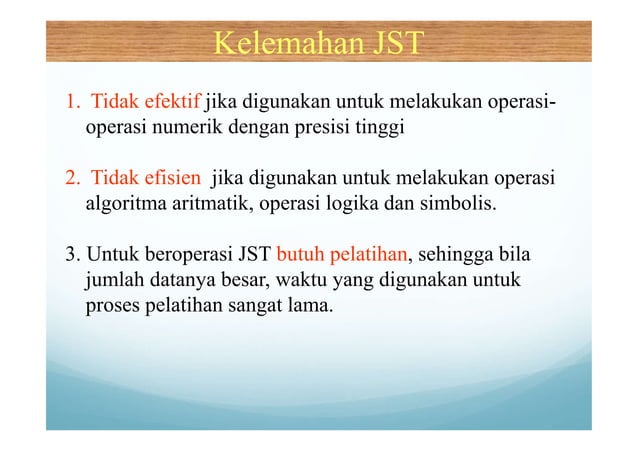 Kelemahan JST

1. Tidak efektif jika digunakan untuk melakukan operasi-operasi numerik dengan presisi tinggi

2. Tidak efisien jika digunakan untuk melakukan operasi algoritma aritmatik, operasi logika dan simbolis.

3. Untuk beroperasi JST butuh pelatihan, sehingga bila jumlah datanya besar, waktu yang digunakan untuk proses pelatihan sangat lama.